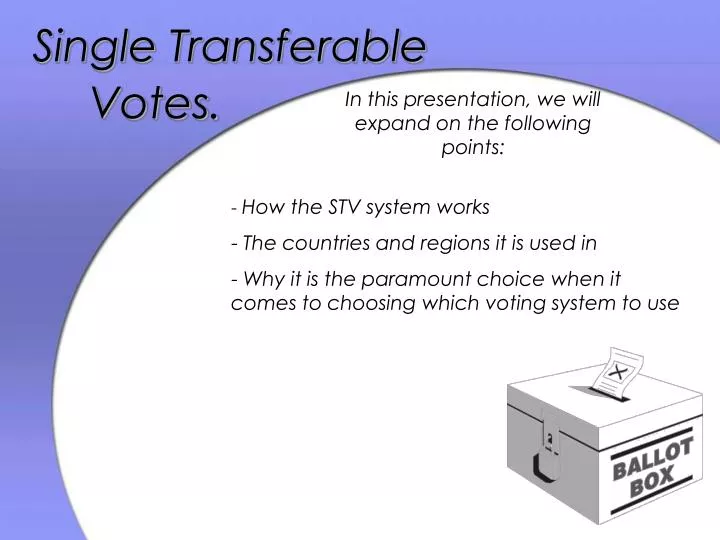 Single Transferable Votes.

In this presentation, we will expand on the following points:

- How the STV system works

- The countries and regions it is used in

- Why it is the paramount choice when it comes to choosing which voting system to use

BALLOT BOX